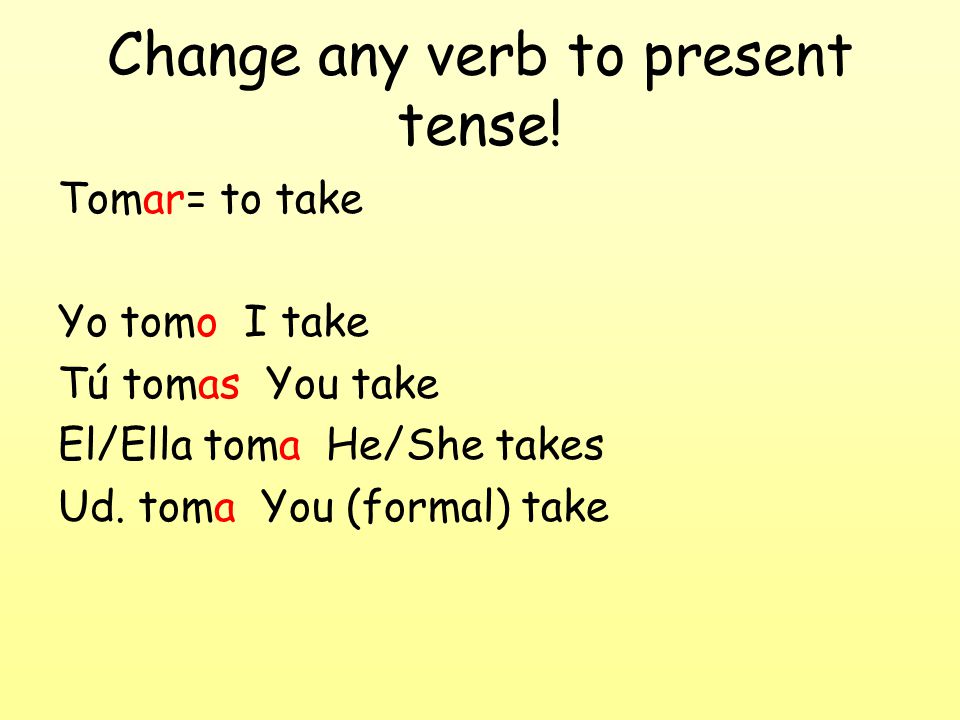 Change any verb to present tense!

Tomar= to take

Yo tomo I take
Tú tomas You take
El/Ella toma He/She takes
Ud. toma You (formal) take